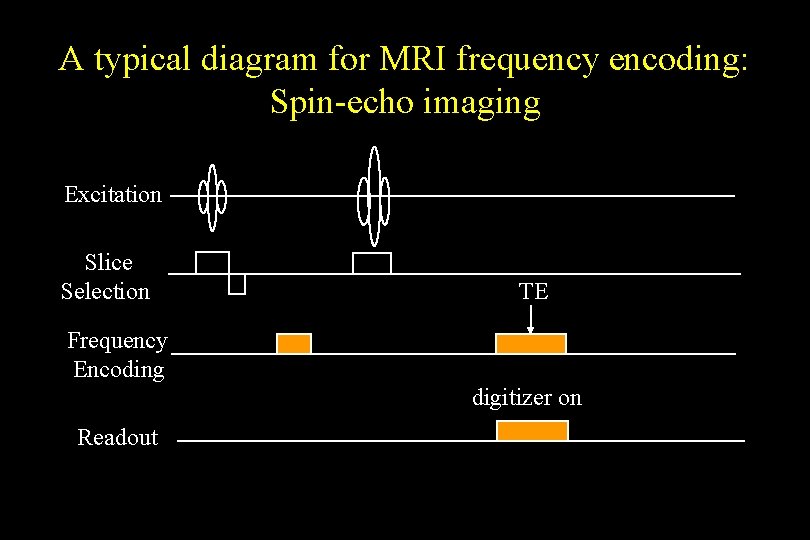 A typical diagram for MRI frequency encoding: Spin-echo imaging

Excitation

Slice Selection

TE

Frequency Encoding

digitizer on

Readout